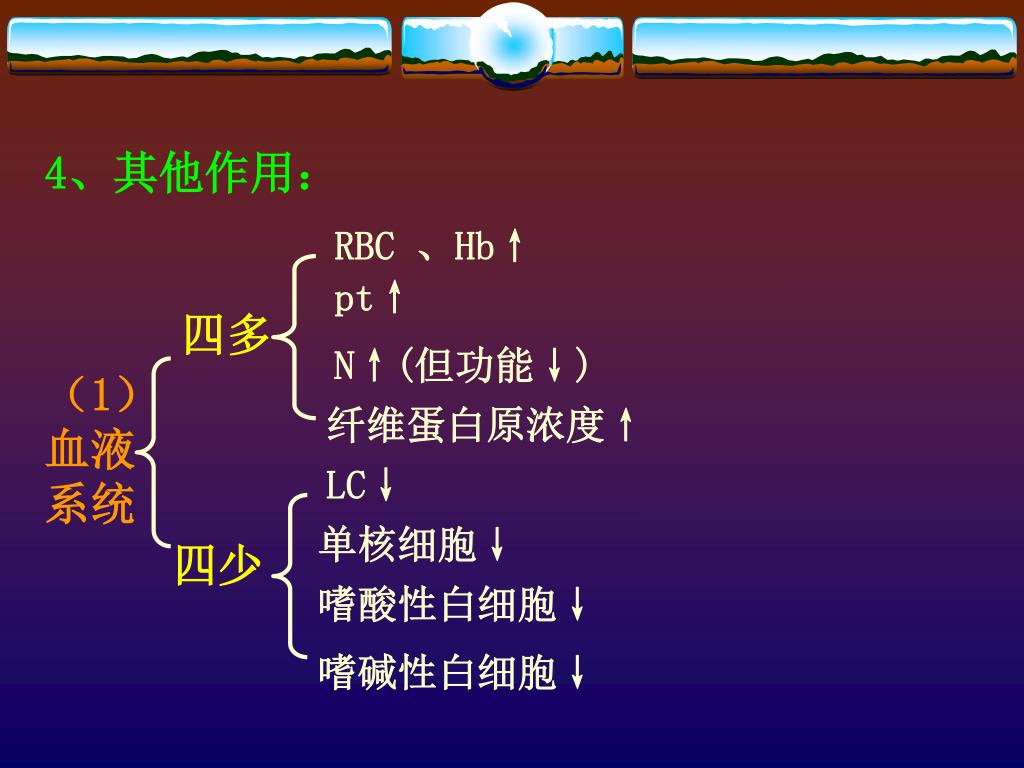 4、其他作用：

（1）血液系统

四多

RBC 、Hb↑

pt↑

N↑（但功能↓）

纤维蛋白原浓度↑

四少

LC↓

单核细胞↓

嗜酸性白细胞↓

嗜碱性白细胞↓